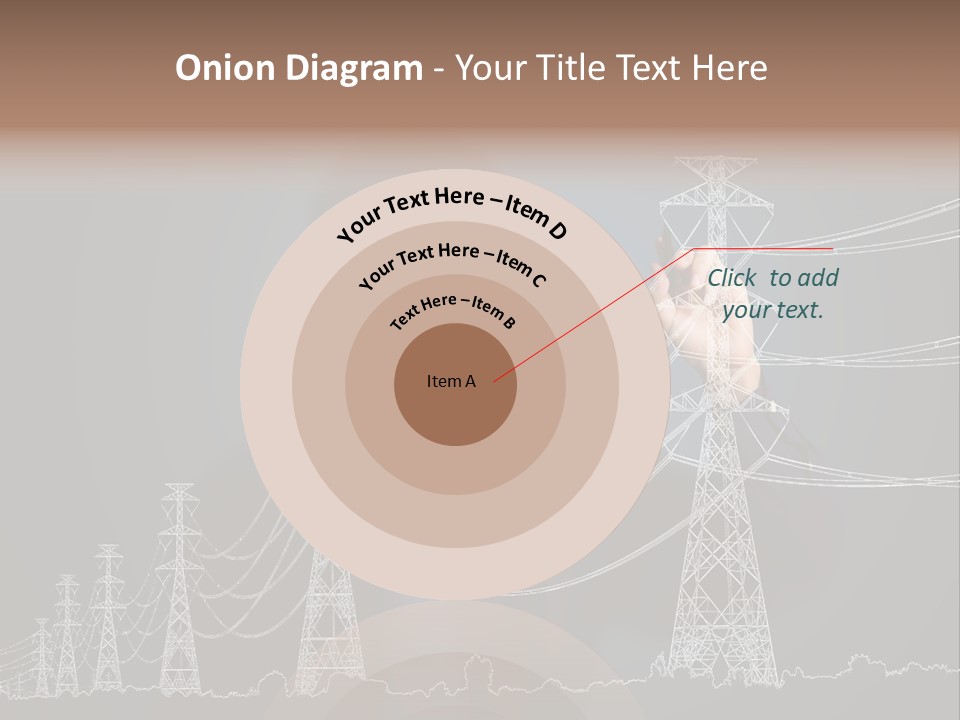 Onion Diagram - Your Title Text Here

Your Text Here – Item D

Your Text Here – Item C

Text Here – Item B

Item A

Click to add your text.